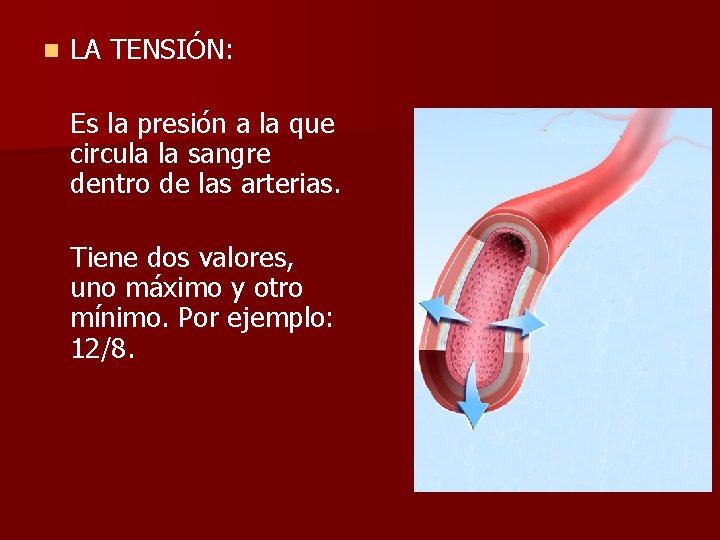 LA TENSIÓN:

Es la presión a la que circula la sangre dentro de las arterias.

Tiene dos valores, uno máximo y otro mínimo. Por ejemplo: 12/8.